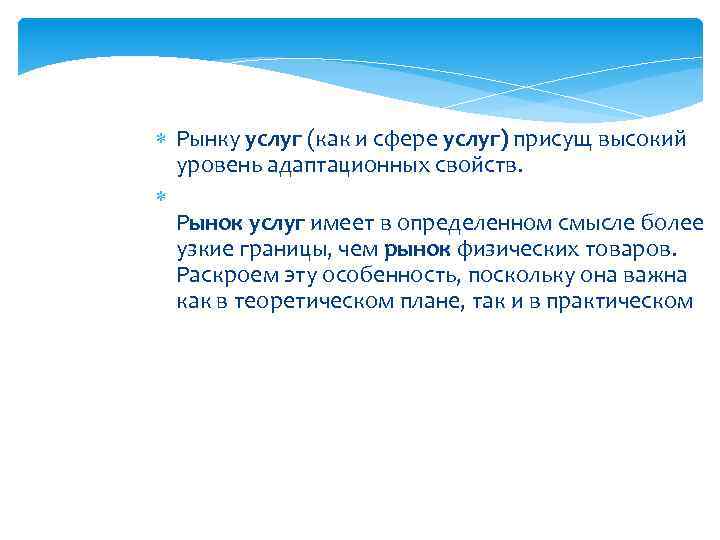 Рынку услуг (как и сфере услуг) присущ высокий уровень адаптационных свойств.

Рынок услуг имеет в определенном смысле более узкие границы, чем рынок физических товаров. Раскроем эту особенность, поскольку она важна как в теоретическом плане, так и в практическом